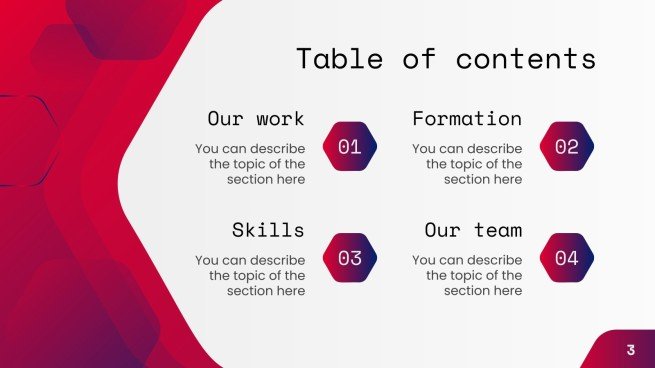 Table of contents

Our work

You can describe the topic of the section here

01

Formation

You can describe the topic of the section here

02

Skills

You can describe the topic of the section here

03

Our team

You can describe the topic of the section here

04

3